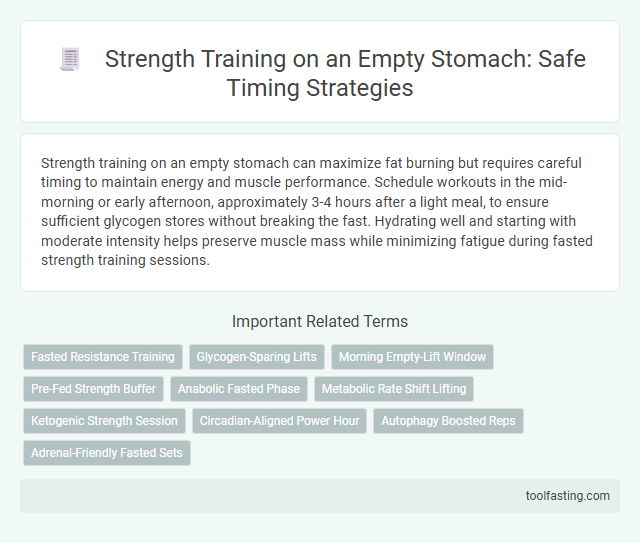 Strength Training on an Empty Stomach: Safe Timing Strategies

Strength training on an empty stomach can maximize fat burning but requires careful timing to maintain energy and muscle performance. Schedule workouts in the mid-morning or early afternoon, approximately 3-4 hours after a light meal, to ensure sufficient glycogen stores without breaking the fast. Hydrating well and starting with moderate intensity helps preserve muscle mass while minimizing fatigue during fasted strength training sessions.

Important Related Terms

Fasted Resistance Training
Glycogen-Sparing Lifts
Morning Empty-Lift Window
Pre-Fed Strength Buffer
Anabolic Fasted Phase
Metabolic Rate Shift Lifting
Ketogenic Strength Session
Circadian-Aligned Power Hour
Autophagy Boosted Reps
Adrenal-Friendly Fasted Sets

toolfasting.com